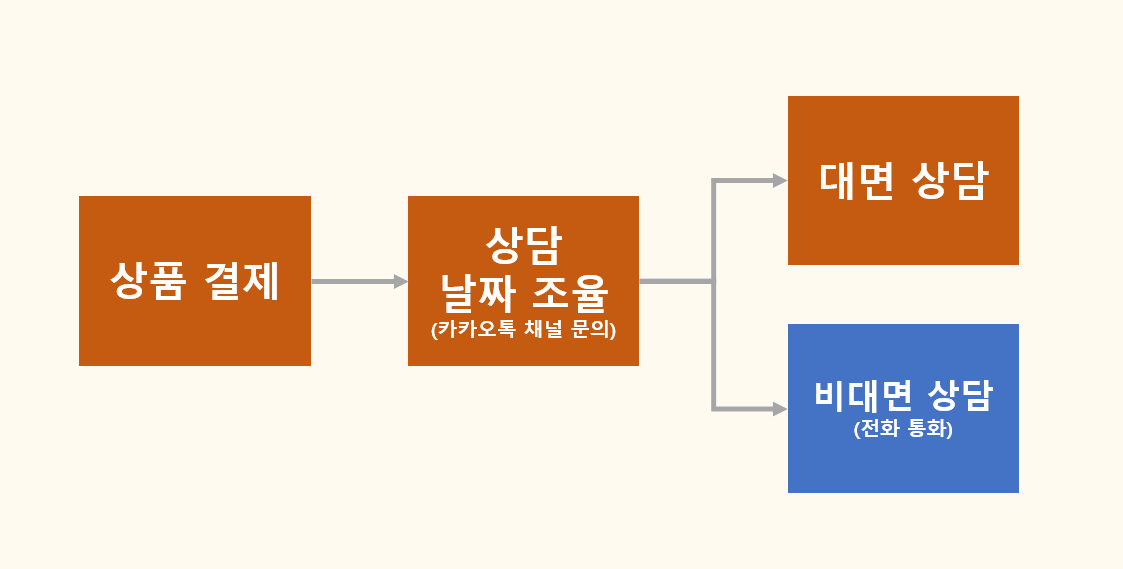 상품 결제

상담
날짜 조율
(카카오톡 채널 문의)

대면 상담

비대면 상담
(전화 통화)